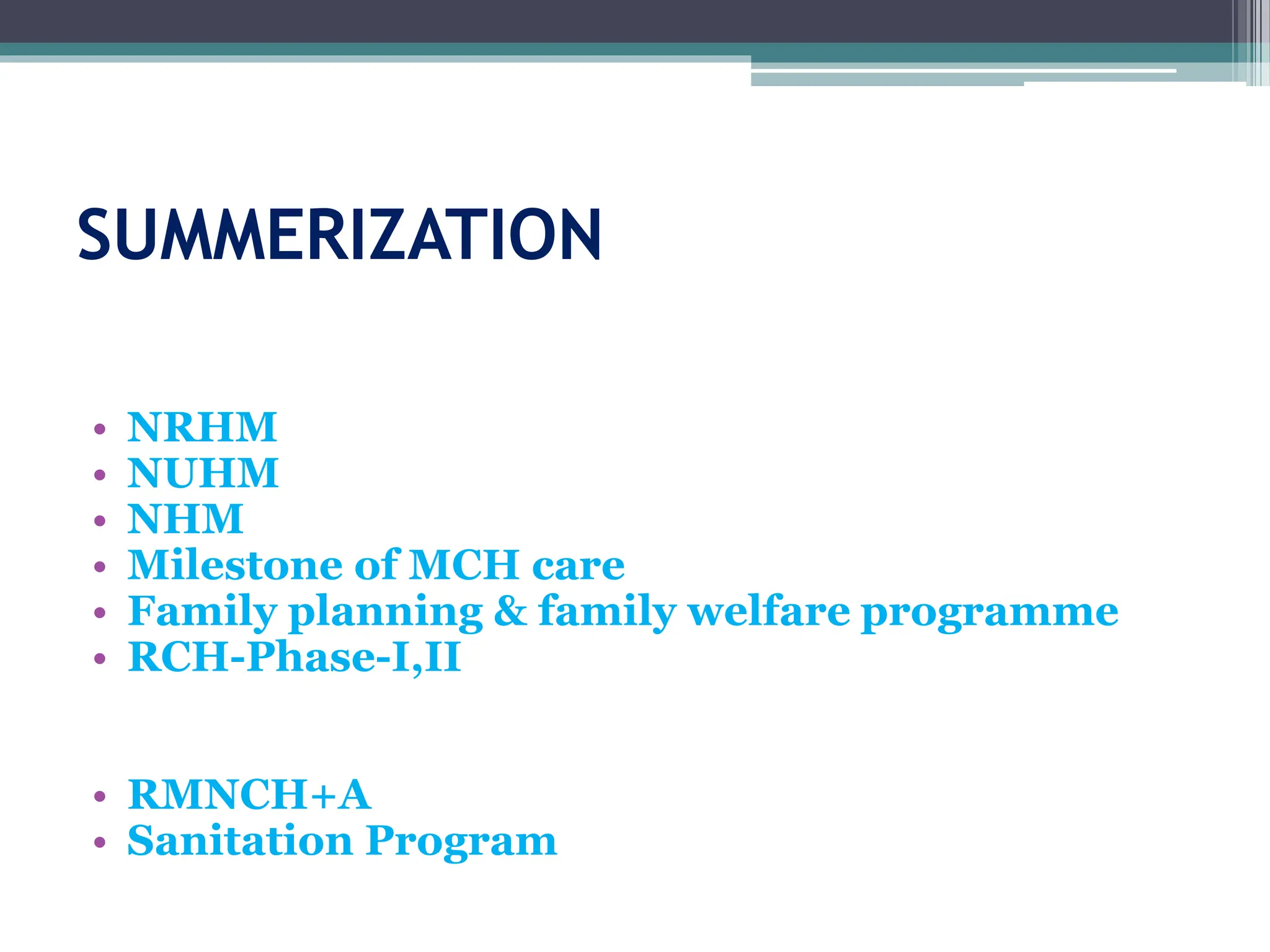 SUMMERIZATION

• NRHM
• NUHM
• NHM
• Milestone of MCH care
• Family planning & family welfare programme
• RCH-Phase-I,II

• RMNCH+A
• Sanitation Program